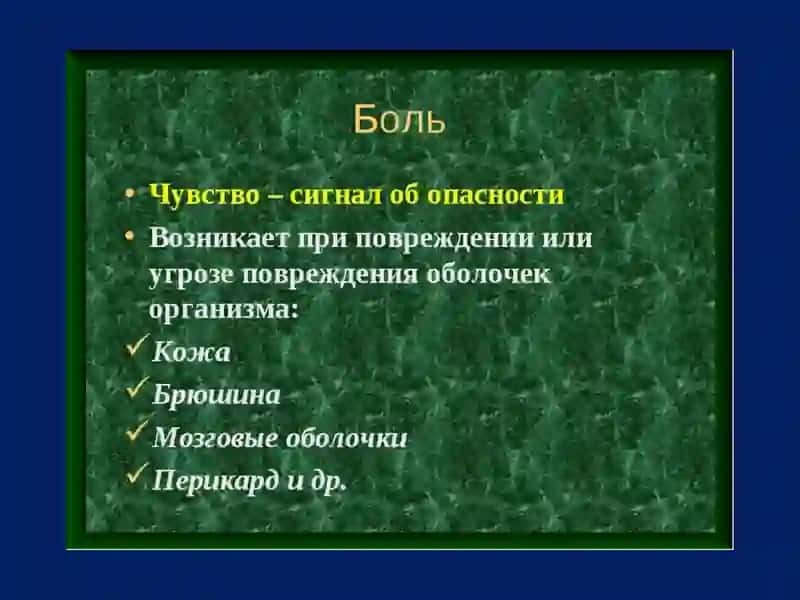 Боль

• Чувство – сигнал об опасности
• Возникает при повреждении или угрозе повреждения оболочек организма:
✓ Кожа
✓ Брюшина
✓ Мозговые оболочки
✓ Перикард и др.